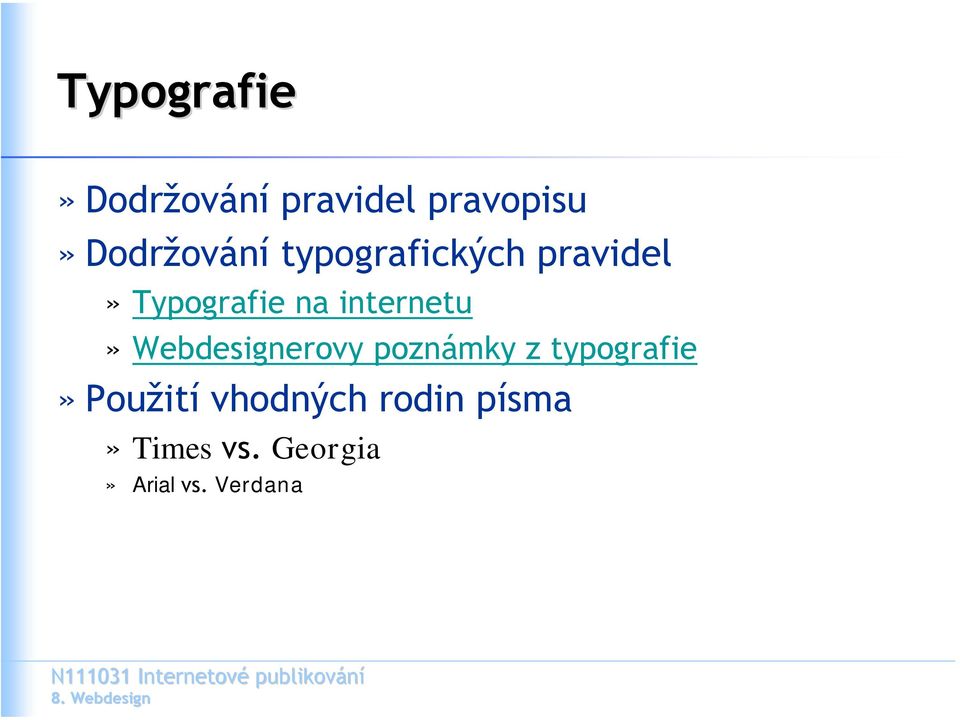 Typografie

» Dodržování pravidel pravopisu

» Dodržování typografických pravidel

» Typografie na internetu

» Webdesignerovy poznámky z typografie

» Použití vhodných rodin písma

» Times vs. Georgia

» Arial vs. Verdana

N111031 Internetové publikování
8. Webdesign